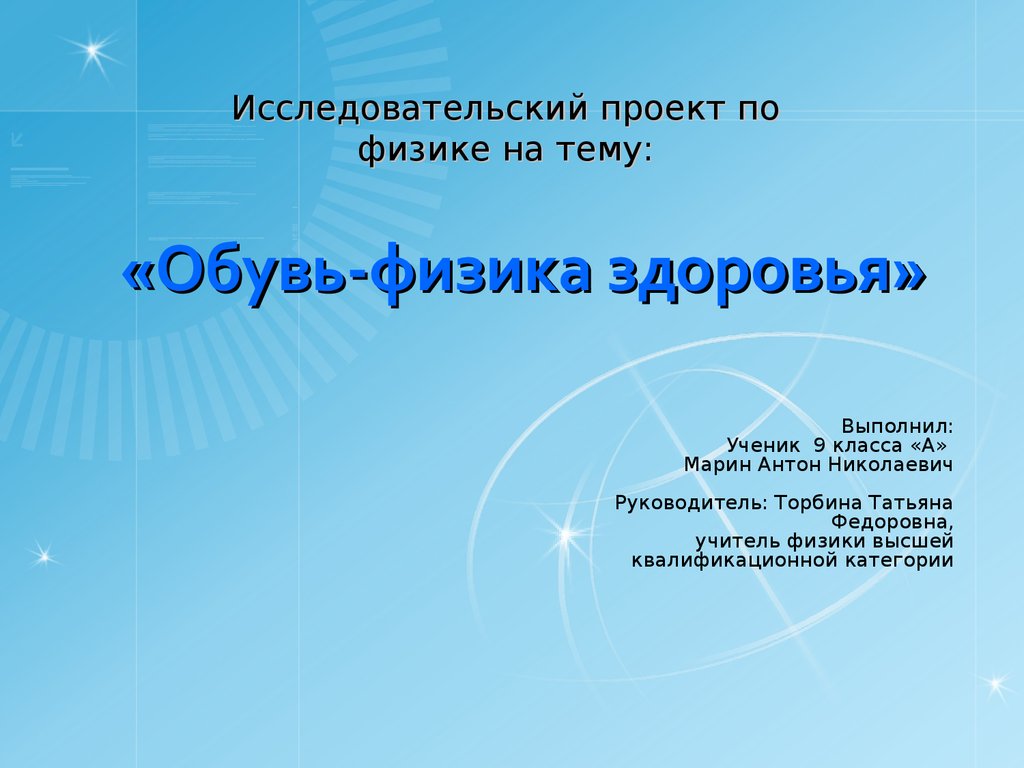 Исследовательский проект по физике на тему:

«Обувь-физика здоровья»

Выполнил:
Ученик 9 класса «А»
Марин Антон Николаевич

Руководитель: Торбина Татьяна Федоровна,
учитель физики высшей квалификационной категории